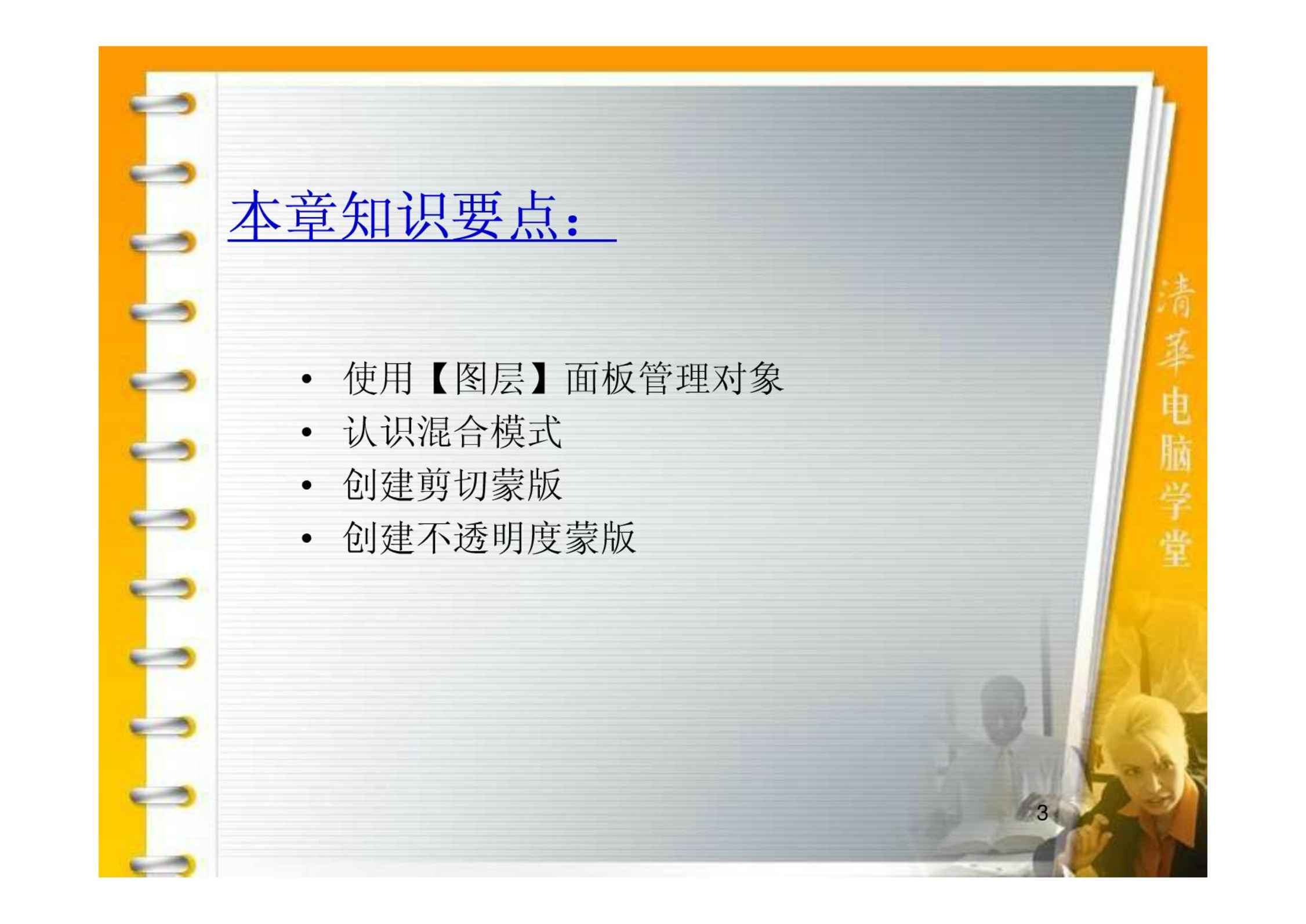 本章知识要点：

• 使用【图层】面板管理对象
• 认识混合模式
• 创建剪切蒙版
• 创建不透明度蒙版

清華电脑学堂

3